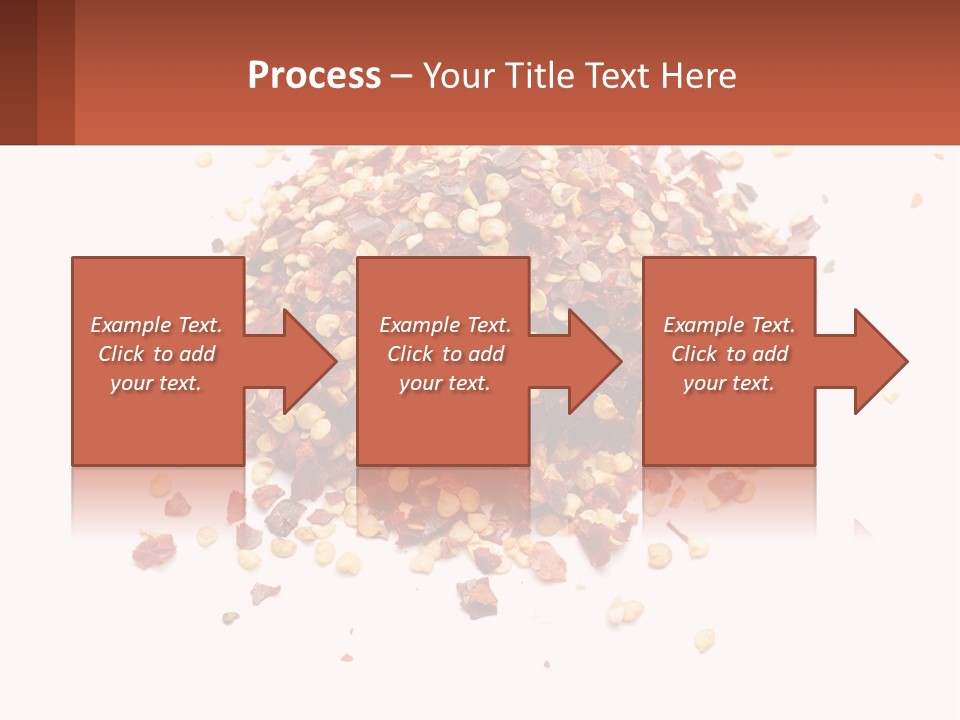 Process – Your Title Text Here

Example Text. Click to add your text.

Example Text. Click to add your text.

Example Text. Click to add your text.